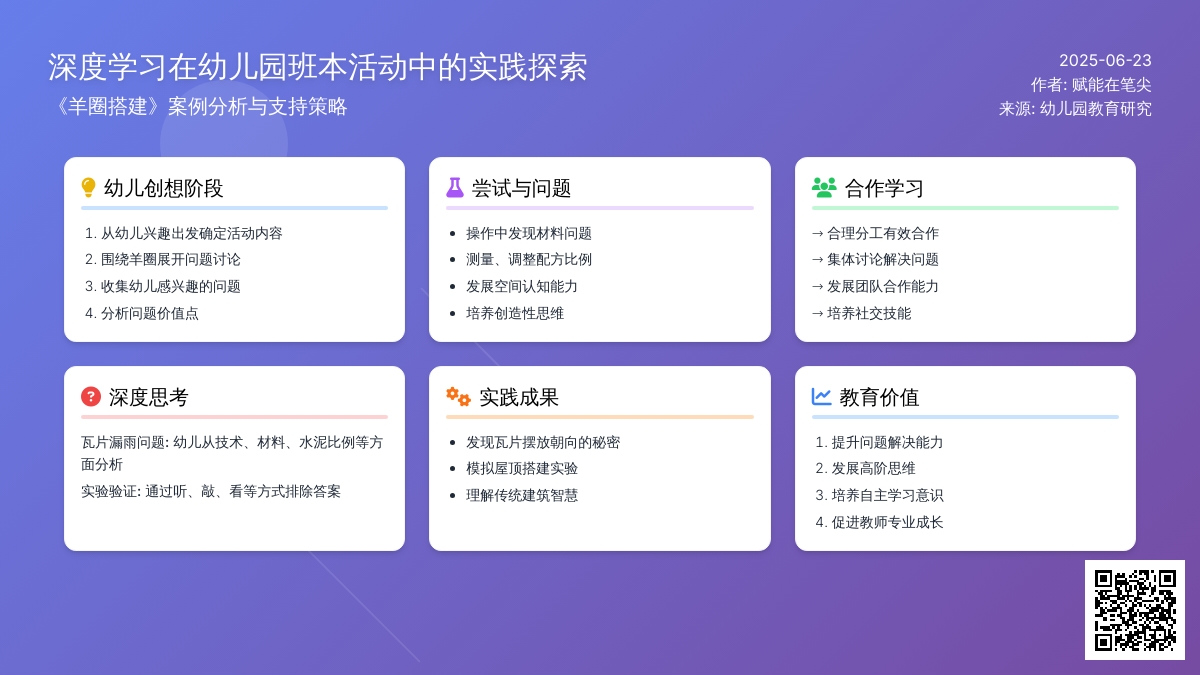 深度学习在幼儿园班本活动中的实践探索

《羊圈搭建》案例分析与支持策略

2025-06-23
作者: 赋能在笔尖
来源: 幼儿园教育研究

幼儿创想阶段

1. 从幼儿兴趣出发确定活动内容
2. 围绕羊圈展开问题讨论
3. 收集幼儿感兴趣的问题
4. 分析问题价值点

尝试与问题

- 操作中发现材料问题
- 测量、调整配方比例
- 发展空间认知能力
- 培养创造性思维

合作学习

→ 合理分工有效合作
→ 集体讨论解决问题
→ 发展团队合作能力
→ 培养社交技能

深度思考

瓦片漏雨问题: 幼儿从技术、材料、水泥比例等方面分析

实验验证: 通过听、敲、看等方式排除答案

实践成果

- 发现瓦片摆放朝向的秘密
- 模拟屋顶搭建实验
- 理解传统建筑智慧

教育价值

1. 提升问题解决能力
2. 发展高阶思维
3. 培养自主学习意识
4. 促进教师专业成长